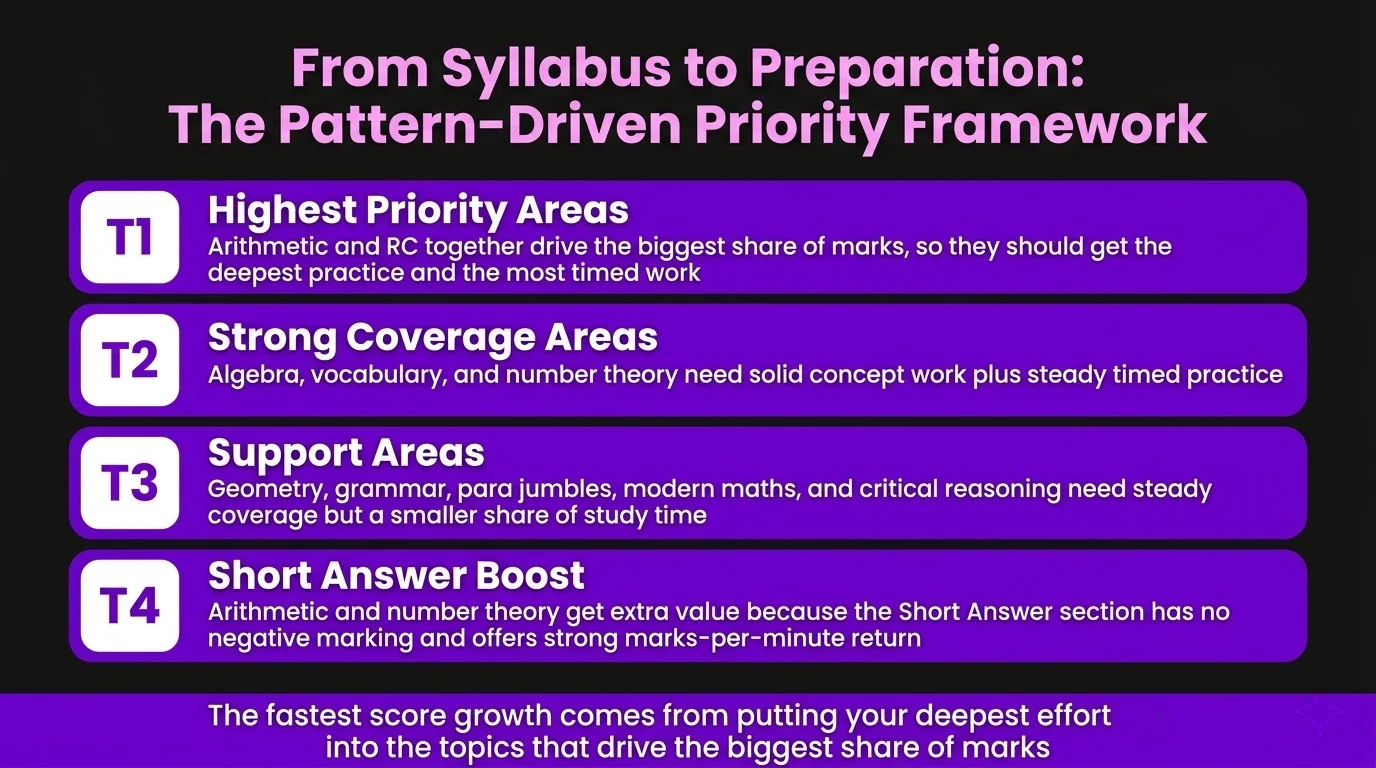 From Syllabus to Preparation:
The Pattern-Driven Priority Framework

T1

Highest Priority Areas
Arithmetic and RC together drive the biggest share of marks, so they should get the deepest practice and the most timed work

T2

Strong Coverage Areas
Algebra, vocabulary, and number theory need solid concept work plus steady timed practice

T3

Support Areas
Geometry, grammar, para jumbles, modern maths, and critical reasoning need steady coverage but a smaller share of study time

T4

Short Answer Boost
Arithmetic and number theory get extra value because the Short Answer section has no negative marking and offers strong marks-per-minute return

The fastest score growth comes from putting your deepest effort into the topics that drive the biggest share of marks